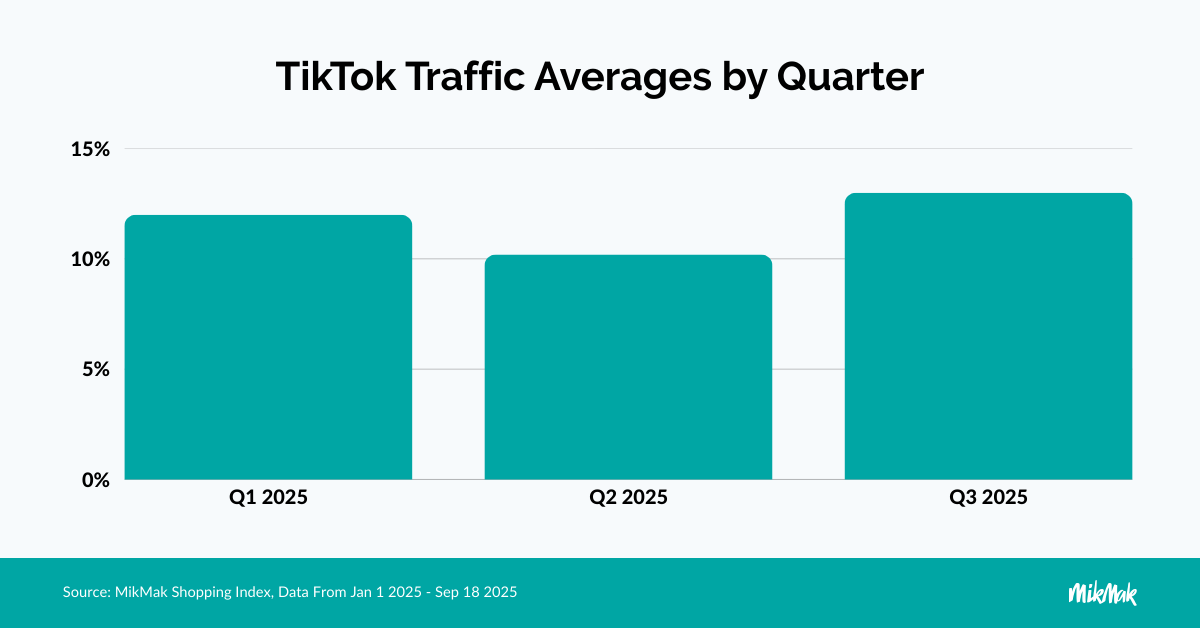 TikTok Traffic Averages by Quarter

15%
10%
5%
0%

Q1 2025
Q2 2025
Q3 2025

Source: MikMak Shopping Index, Data From Jan 1 2025 - Sep 18 2025

MikMak